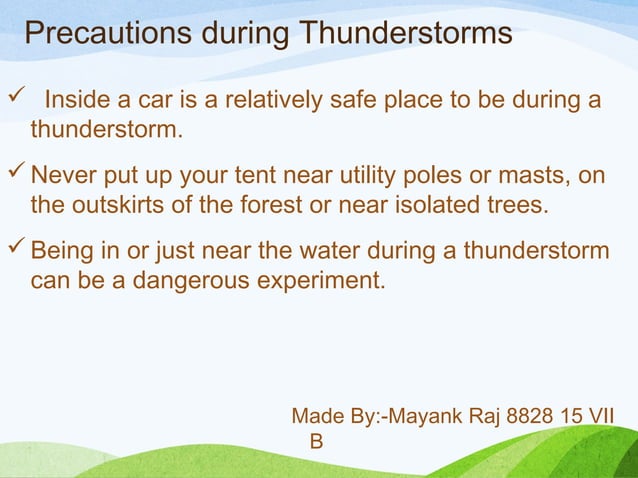 Precautions during Thunderstorms

✓ Inside a car is a relatively safe place to be during a thunderstorm.

✓ Never put up your tent near utility poles or masts, on the outskirts of the forest or near isolated trees.

✓ Being in or just near the water during a thunderstorm can be a dangerous experiment.

Made By:-Mayank Raj 8828 15 VII B